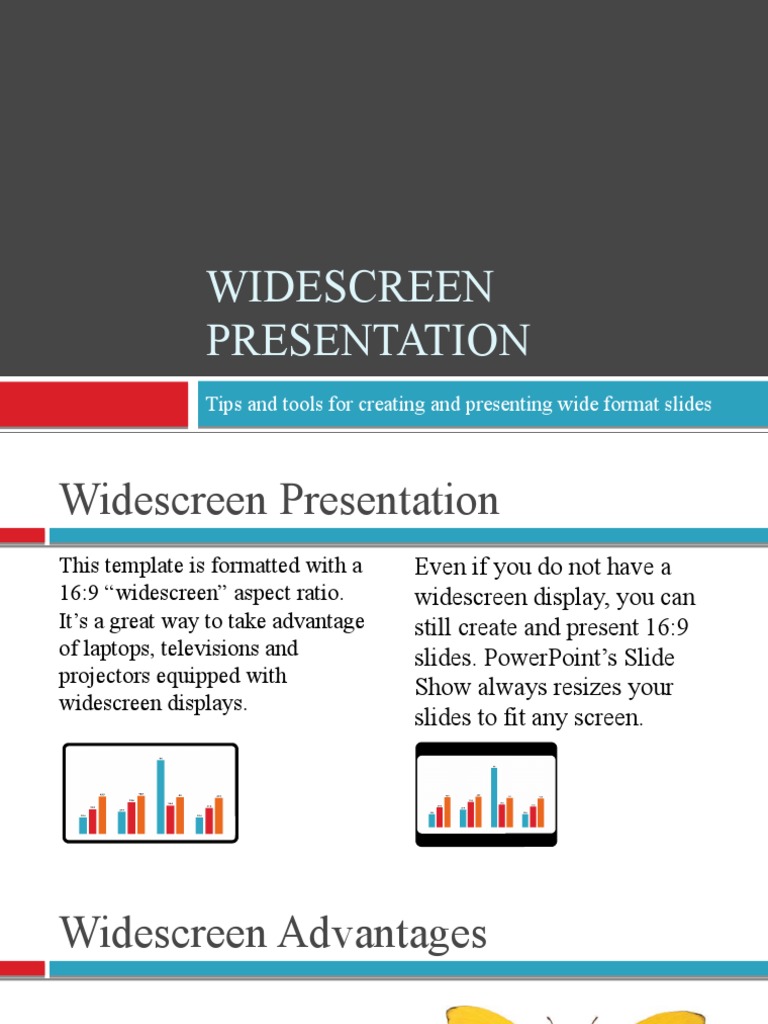 WIDESCREEN PRESENTATION

Tips and tools for creating and presenting wide format slides

Widescreen Presentation

This template is formatted with a 16:9 “widescreen” aspect ratio. It’s a great way to take advantage of laptops, televisions and projectors equipped with widescreen displays.

Even if you do not have a widescreen display, you can still create and present 16:9 slides. PowerPoint’s Slide Show always resizes your slides to fit any screen.

Widescreen Advantages